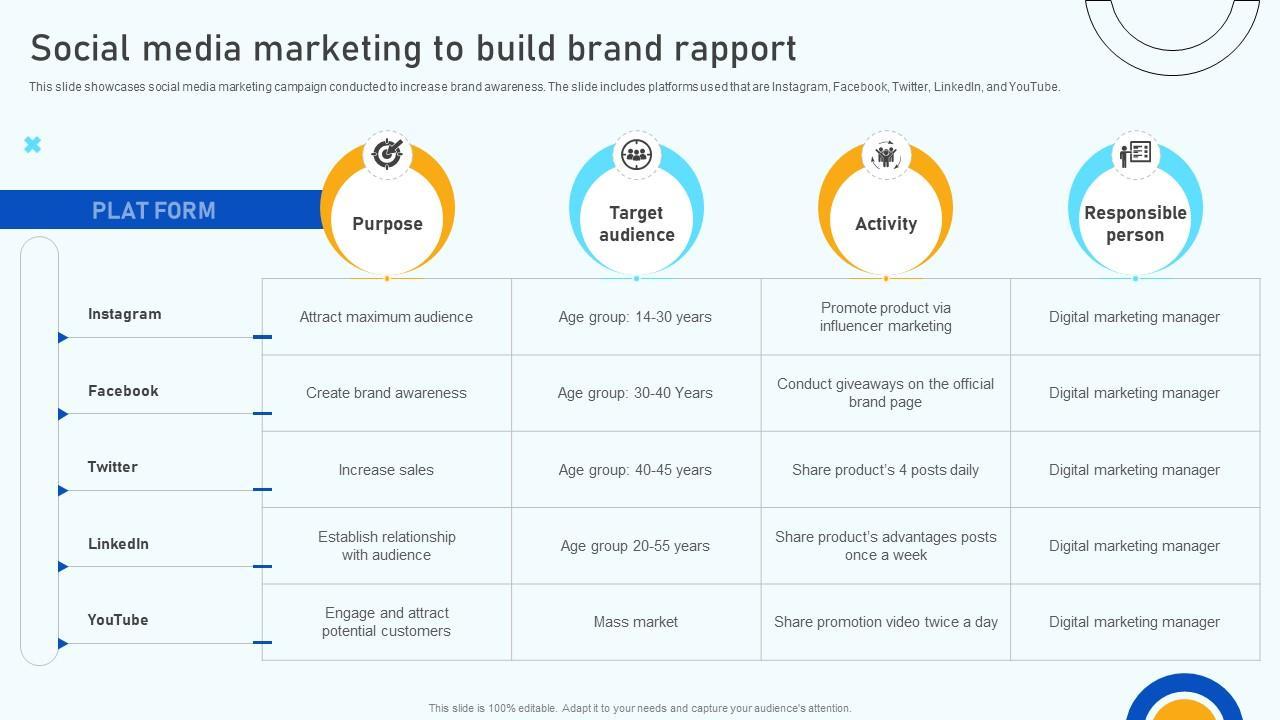 Social media marketing to build brand rapport

This slide showcases social media marketing campaign conducted to increase brand awareness. The slide includes platforms used that are Instagram, Facebook, Twitter, LinkedIn, and YouTube.

| PLAT FORM | Purpose | Target audience | Activity | Responsible person |
|---|---|---|---|---|
| Instagram | Attract maximum audience | Age group: 14-30 years | Promote product via influencer marketing | Digital marketing manager |
| Facebook | Create brand awareness | Age group: 30-40 Years | Conduct giveaways on the official brand page | Digital marketing manager |
| Twitter | Increase sales | Age group: 40-45 years | Share product's 4 posts daily | Digital marketing manager |
| LinkedIn | Establish relationship with audience | Age group 20-55 years | Share product's advantages posts once a week | Digital marketing manager |
| YouTube | Engage and attract potential customers | Mass market | Share promotion video twice a day | Digital marketing manager |

This slide is 100% editable. Adapt it to your needs and capture your audience's attention.